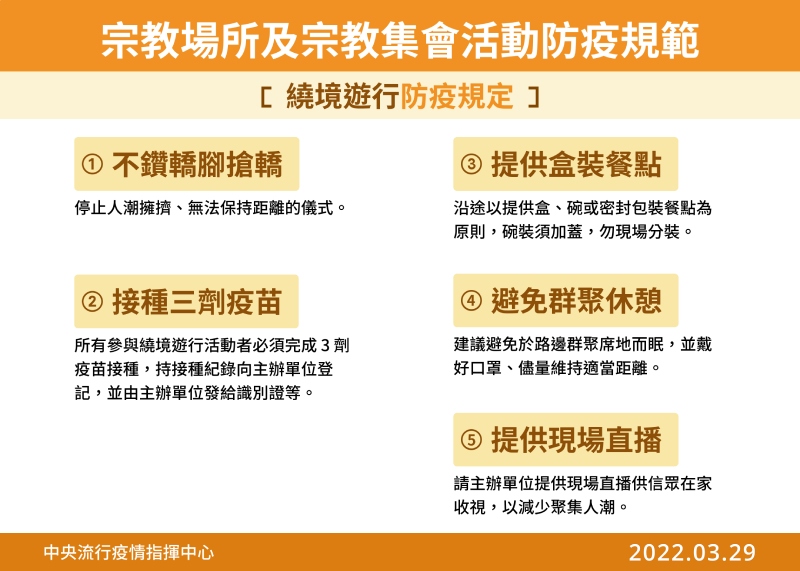 宗教場所及宗教集會活動防疫規範

[ 繞境遊行防疫規定 ]

① 不鑽轎腳搶轎

停止人潮擁擠、無法保持距離的儀式。

② 接種三劑疫苗

所有參與繞境遊行活動者必須完成 3 劑疫苗接種，持接種紀錄向主辦單位登記，並由主辦單位發給識別證等。

③ 提供盒裝餐點

沿途以提供盒、碗或密封包裝餐點為原則，碗裝須加蓋，勿現場分裝。

④ 避免群聚休憩

建議避免於路邊群聚席地而眠，並戴好口罩、儘量維持適當距離。

⑤ 提供現場直播

請主辦單位提供現場直播供信眾在家收視，以減少聚集人潮。

中央流行疫情指揮中心

2022.03.29